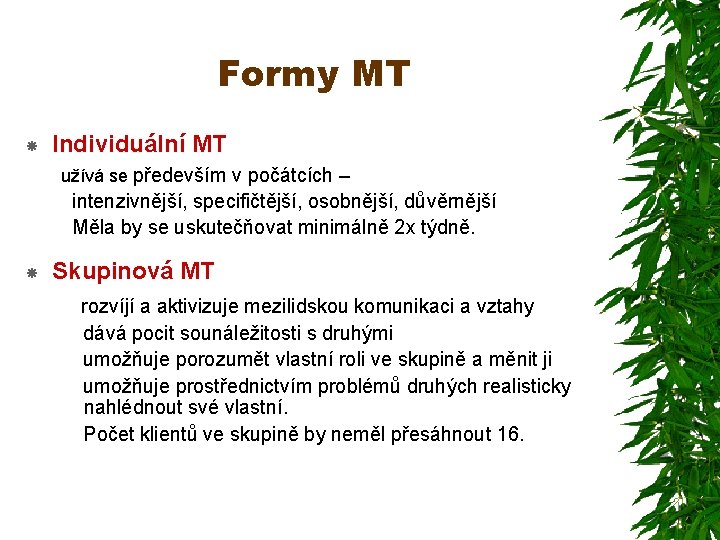 Formy MT

Individuální MT

užívá se především v počátcích – intenzivnější, specifičtější, osobnější, důvěrnější

Měla by se uskutečňovat minimálně 2x týdně.

Skupinová MT

rozvíjí a aktivizuje mezilidskou komunikaci a vztahy

dává pocit sounáležitosti s druhými

umožňuje porozumět vlastní roli ve skupině a měnit ji

umožňuje prostřednictvím problémů druhých realisticky nahlédnout své vlastní.

Počet klientů ve skupině by neměl přesáhnout 16.